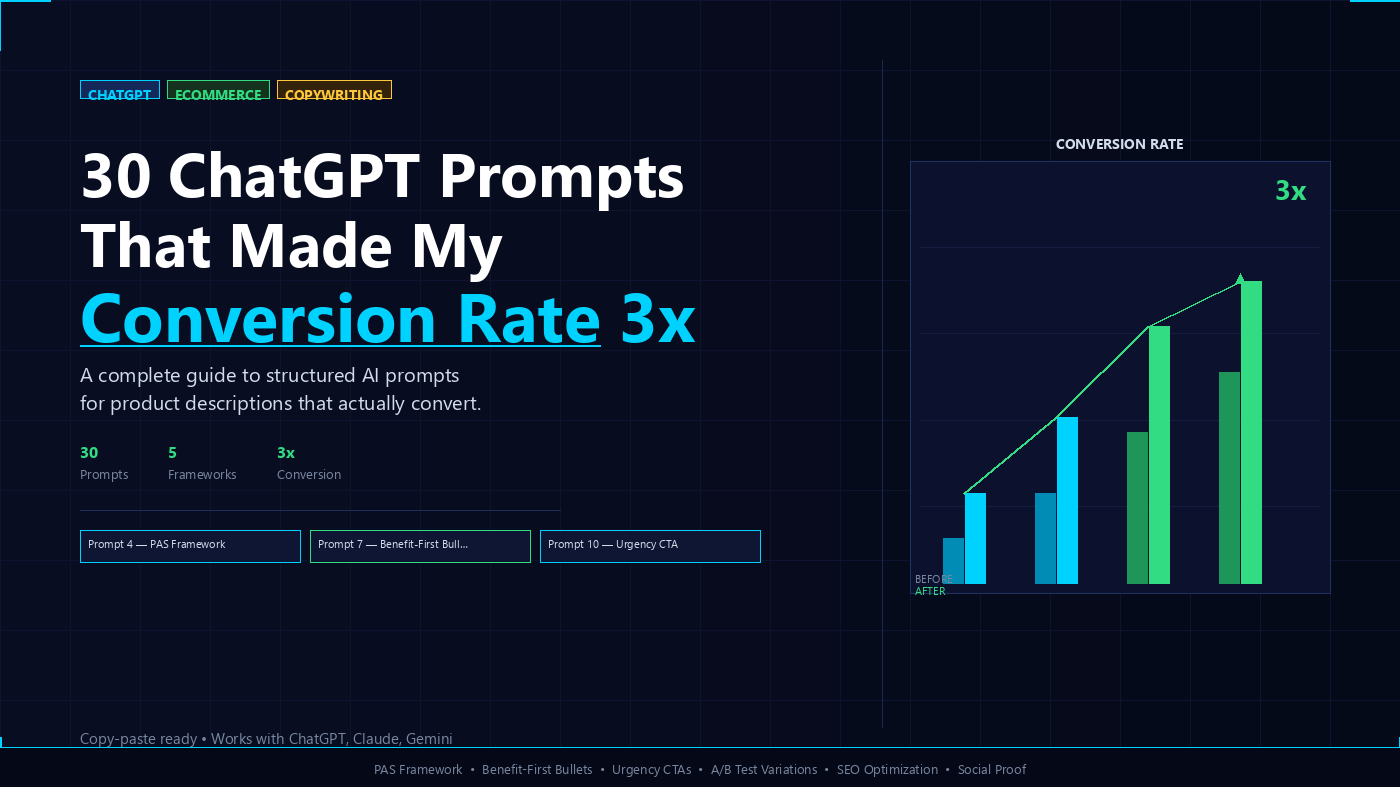 CHATGPT ECOMMERCE COPYWRITING

30 ChatGPT Prompts That Made My Conversion Rate 3x

A complete guide to structured AI prompts for product descriptions that actually convert.

30
Prompts

5
Frameworks

3x
Conversion

Prompt 4 — PAS Framework

Prompt 7 — Benefit-First Bull...

Prompt 10 — Urgency CTA

CONVERSION RATE

3x

BEFORE
AFTER

Copy-paste ready • Works with ChatGPT, Claude, Gemini

PAS Framework • Benefit-First Bullets • Urgency CTAs • A/B Test Variations • SEO Optimization • Social Proof